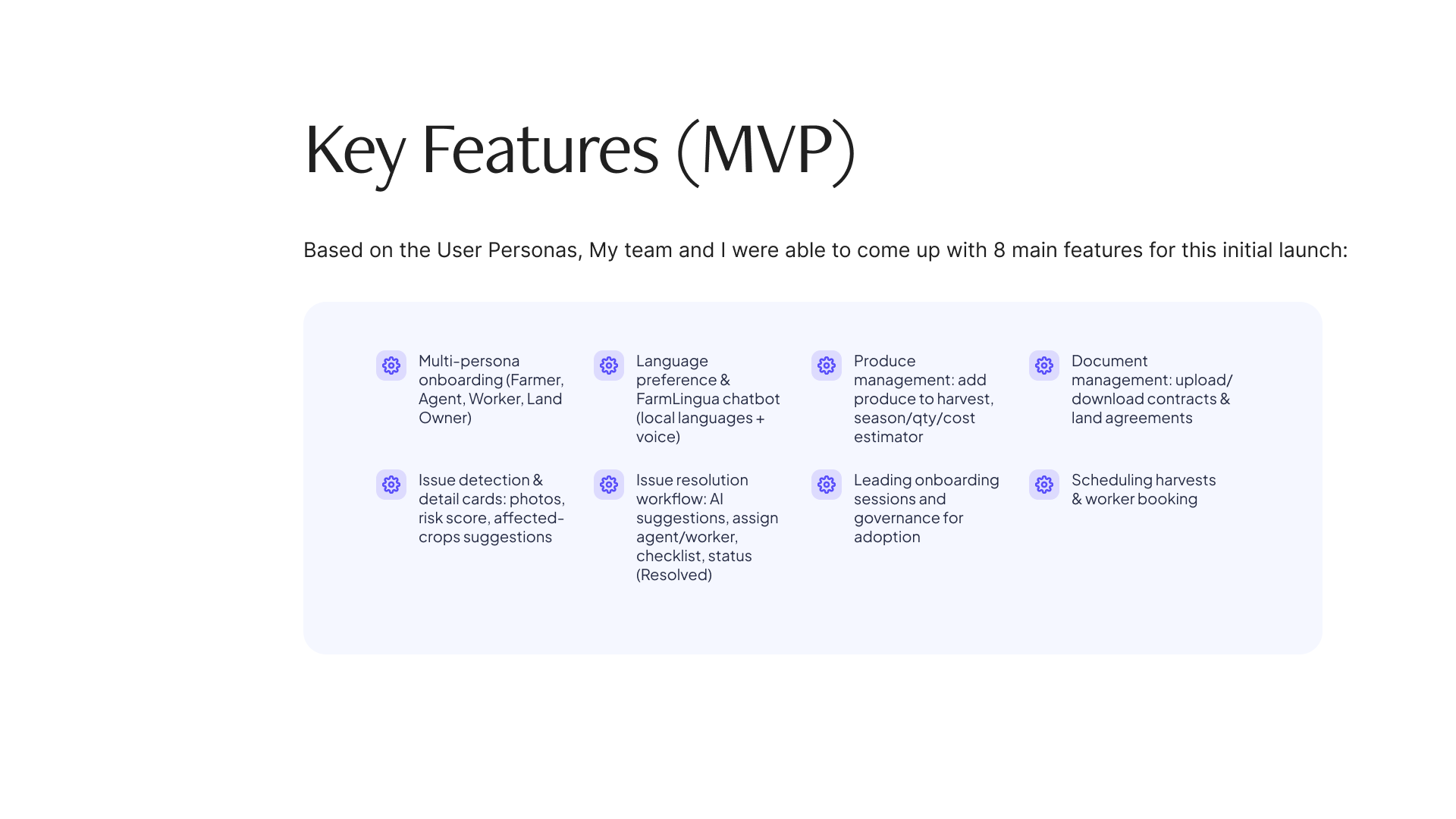 Key Features (MVP)

Based on the User Personas, My team and I were able to come up with 8 main features for this initial launch:

Multi-persona onboarding (Farmer, Agent, Worker, Land Owner)

Language preference & FarmLingua chatbot (local languages + voice)

Produce management: add produce to harvest, season/qty/cost estimator

Document management: upload/download contracts & land agreements

Issue detection & detail cards: photos, risk score, affected-crops suggestions

Issue resolution workflow: AI suggestions, assign agent/worker, checklist, status (Resolved)

Leading onboarding sessions and governance for adoption

Scheduling harvests & worker booking